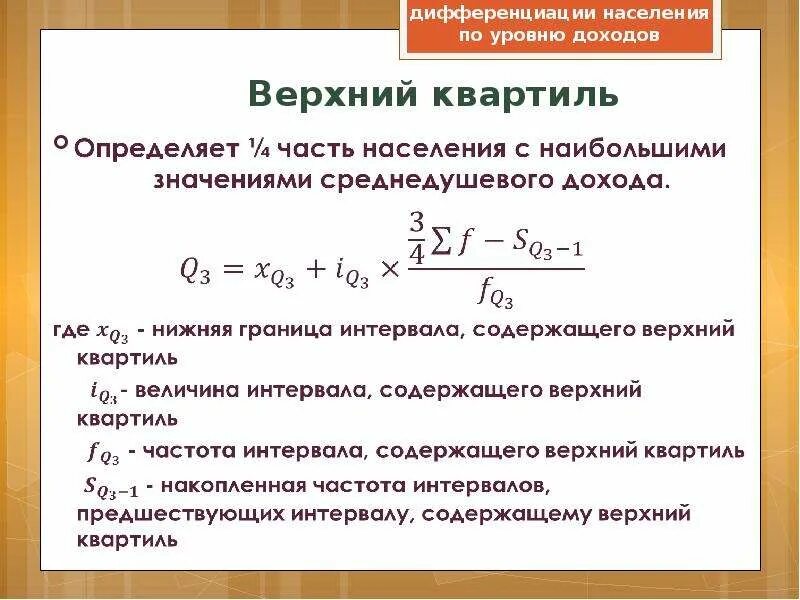 дифференциации населения по уровню доходов

Верхний квартиль

Определяет ¼ часть населения с наибольшими значениями среднедушевого дохода.

$Q_3 = x_{Q_3} + i_{Q_3} \times \frac{\frac{3}{4}\sum f - S_{Q_3-1}}{f_{Q_3}}$

где $x_{Q_3}$ - нижняя граница интервала, содержащего верхний квартиль

$i_{Q_3}$- величина интервала, содержащего верхний квартиль

$f_{Q_3}$ - частота интервала, содержащего верхний квартиль

$S_{Q_3-1}$ - накопленная частота интервалов, предшествующих интервалу, содержащему верхний квартиль